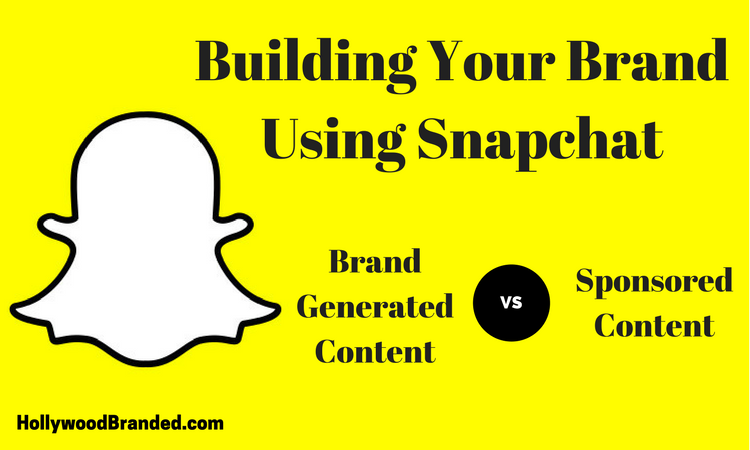 Building Your Brand
Using Snapchat

Brand
Generated
Content

VS

Sponsored
Content

HollywoodBranded.com